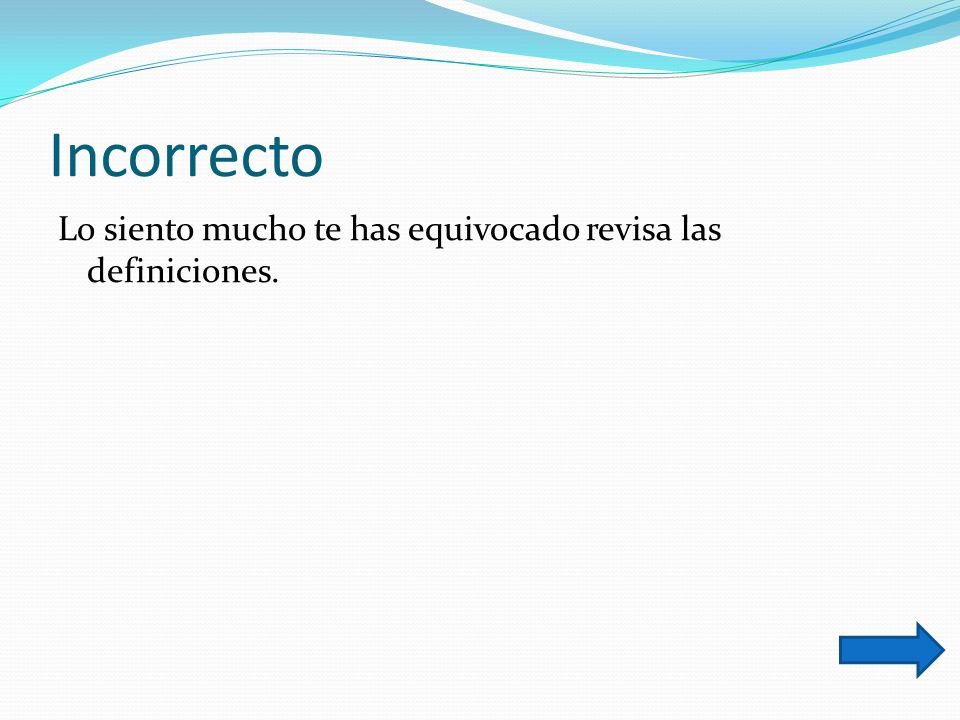 Incorrecto

Lo siento mucho te has equivocado revisa las definiciones.